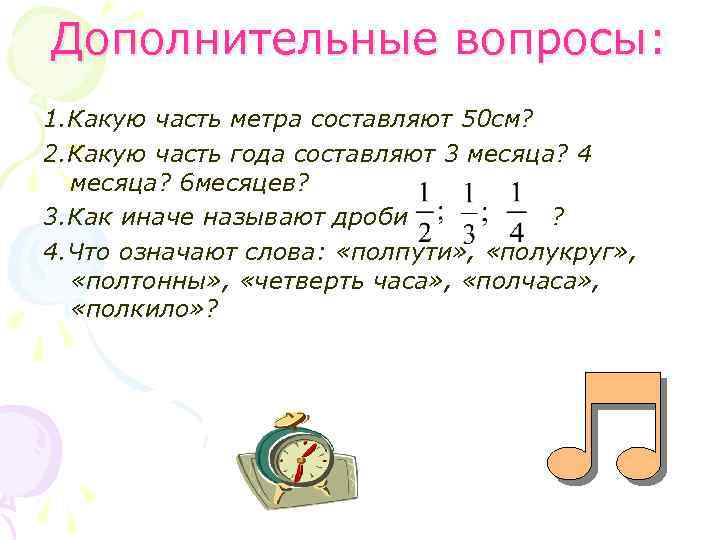 Дополнительные вопросы:

1.Какую часть метра составляют 50см?

2.Какую часть года составляют 3 месяца? 4 месяца? 6месяцев?

3.Как иначе называют дроби $\frac{1}{2}$; $\frac{1}{3}$; $\frac{1}{4}$ ?

4.Что означают слова: «полпути», «полукруг», «полтонны», «четверть часа», «полчаса», «полкило»?